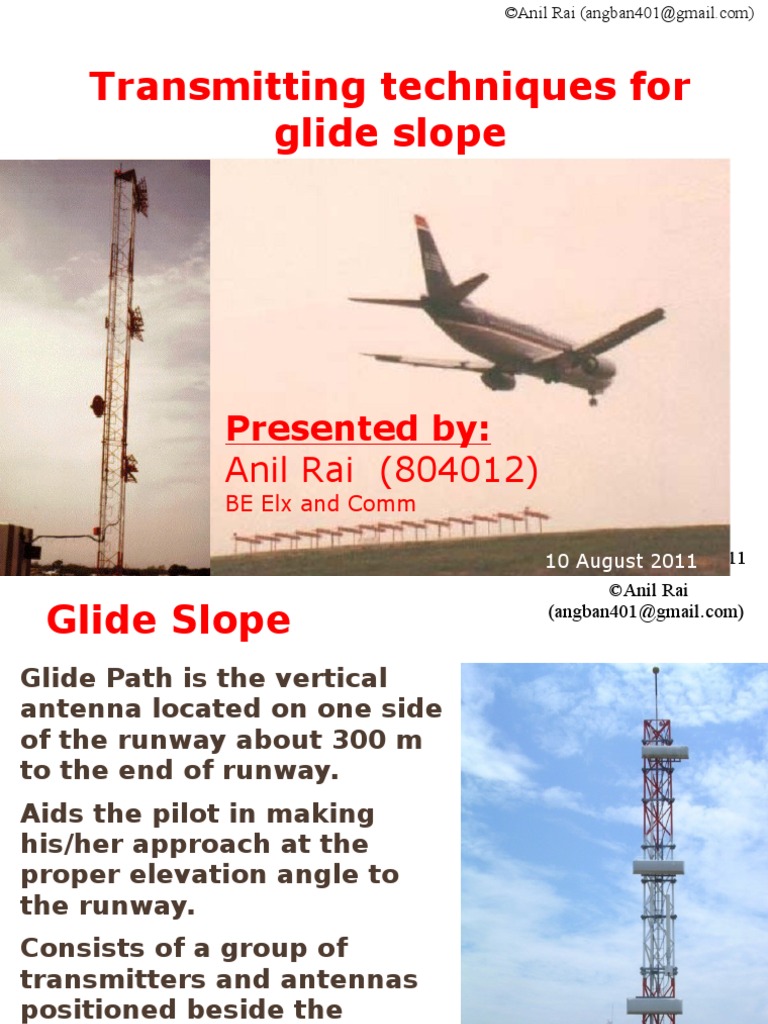 ©Anil Rai (angban401@gmail.com)

Transmitting techniques for glide slope

Presented by:
Anil Rai (804012)
BE Elx and Comm

10 August 2011 11

©Anil Rai (angban401@gmail.com)

Glide Slope

Glide Path is the vertical antenna located on one side of the runway about 300 m to the end of runway.

Aids the pilot in making his/her approach at the proper elevation angle to the runway.

Consists of a group of transmitters and antennas positioned beside the